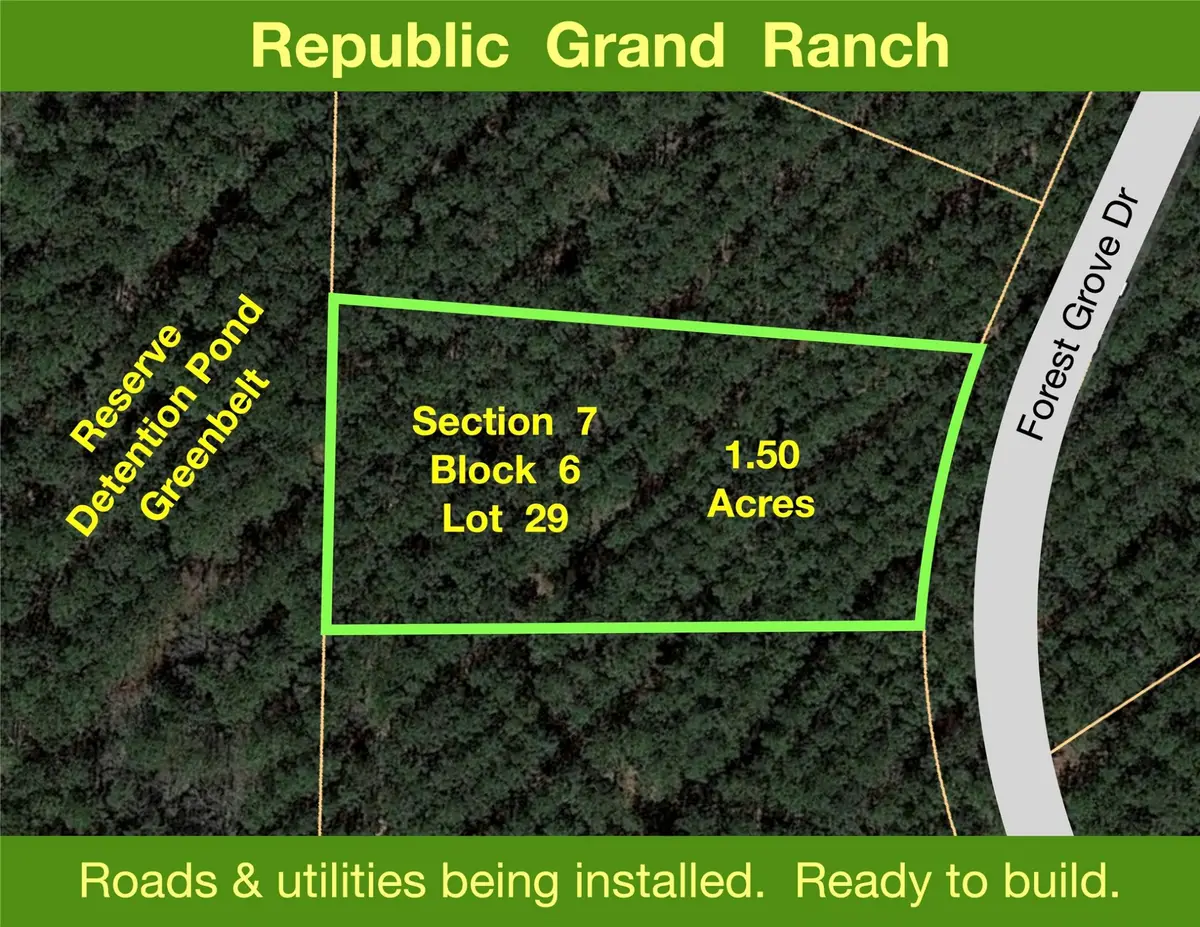 Republic Grand Ranch

Reserve
Detention Pond
Greenbelt

Section 7
Block 6
Lot 29

1.50
Acres

Forest Grove Dr

Roads & utilities being installed. Ready to build.